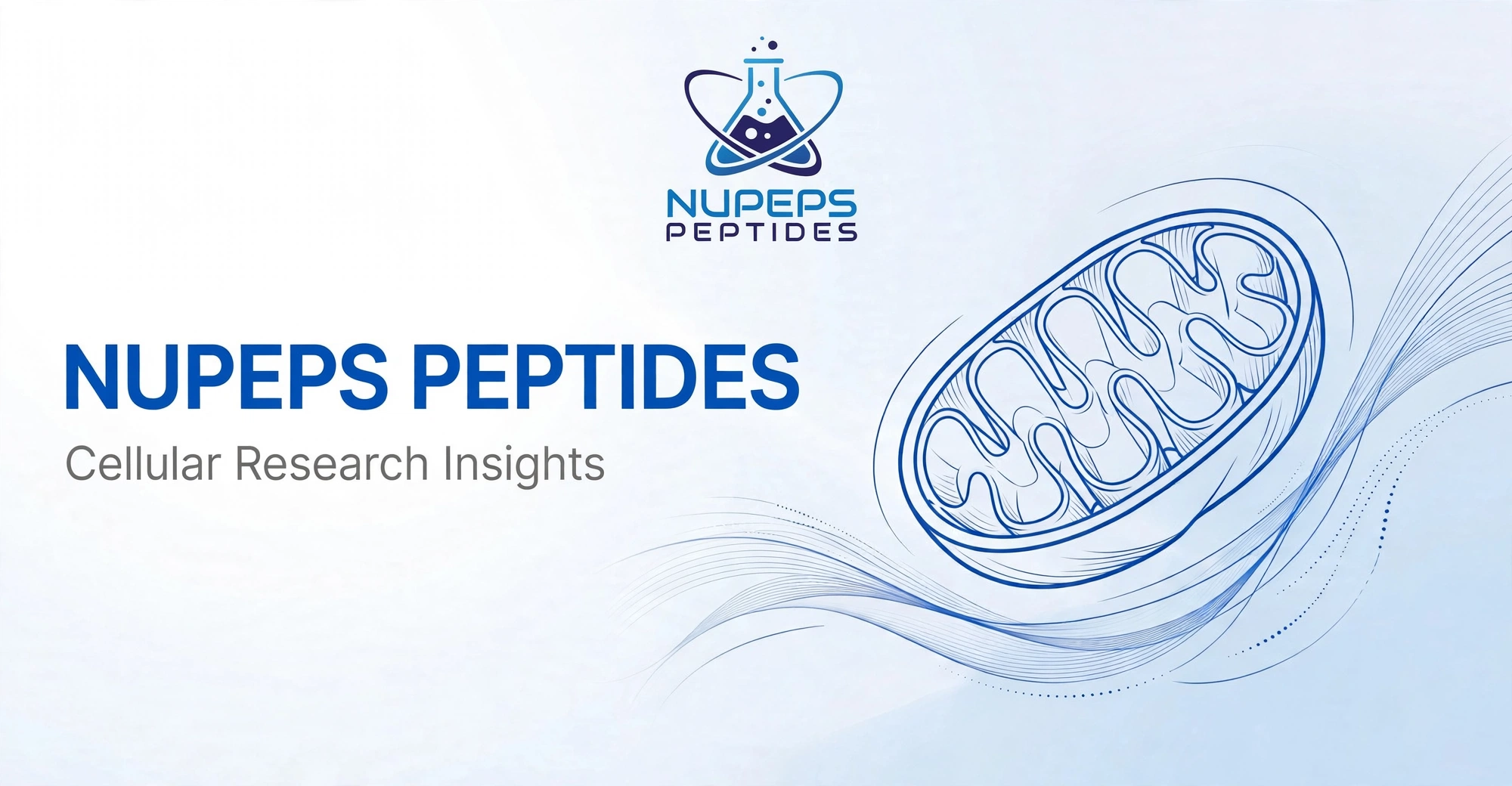 NUPEPS
PEPTIDES

NUPEPS PEPTIDES

Cellular Research Insights